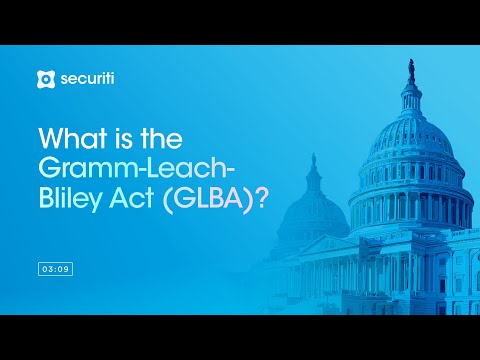 securiti

What is the Gramm-Leach-Bliley Act (GLBA)?

03:09